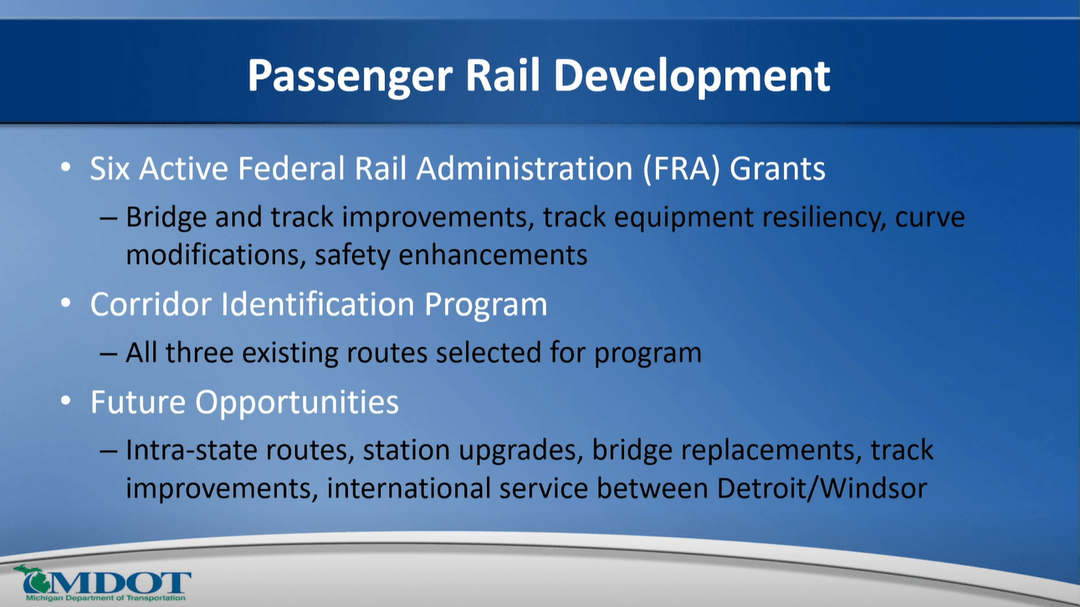 Passenger Rail Development

• Six Active Federal Rail Administration (FRA) Grants
– Bridge and track improvements, track equipment resiliency, curve modifications, safety enhancements

• Corridor Identification Program
– All three existing routes selected for program

• Future Opportunities
– Intra-state routes, station upgrades, bridge replacements, track improvements, international service between Detroit/Windsor

MDOT
Michigan Department of Transportation